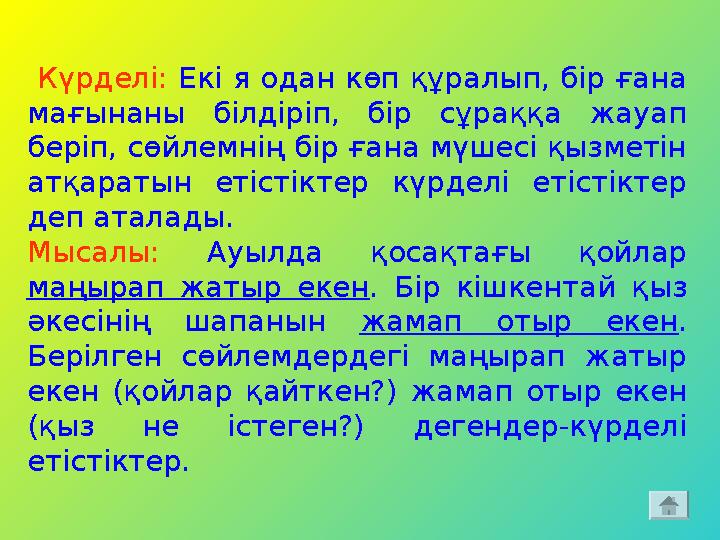 Күрделі: Екі я одан көп құралып, бір ғана мағынаны білдіріп, бір сұраққа жауап беріп, сөйлемнің бір ғана мүшесі қызметін атқаратын етістіктер күрделі етістіктер деп аталады.
Мысалы: Ауылда қосақтағы қойлар маңырап жатыр екен. Бір кішкентай қыз әкесінің шапанын жамап отыр екен. Берілген сөйлемдердегі маңырап жатыр екен (қойлар қайткен?) жамап отыр екен (қыз не істеген?) дегендер-күрделі етістіктер.